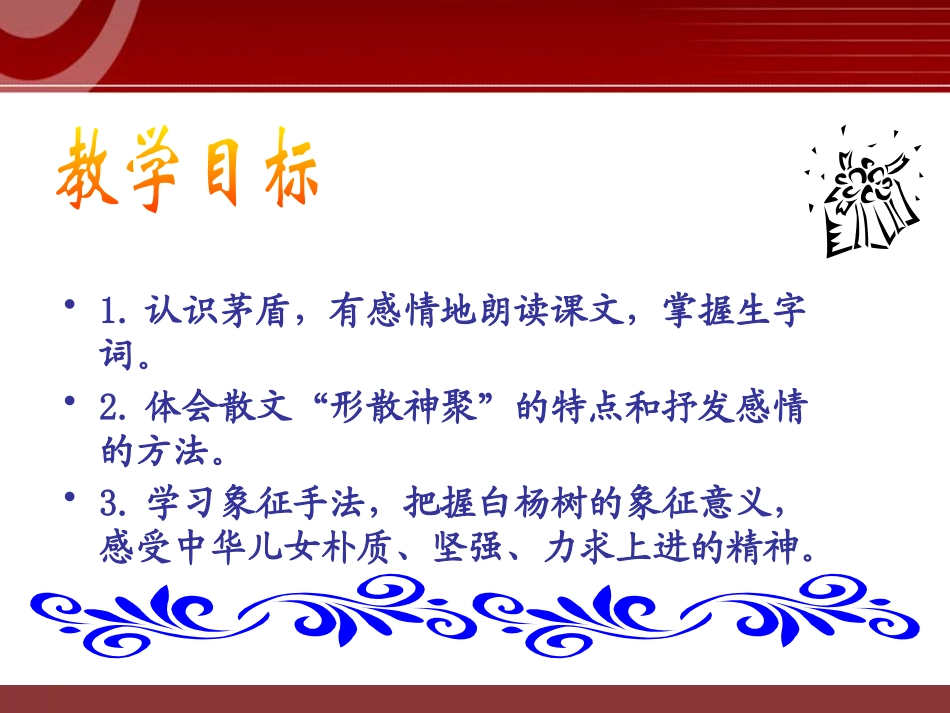 教学目标

• 1. 认识茅盾，有感情地朗读课文，掌握生字词。

• 2. 体会散文“形散神聚”的特点和抒发感情的方法。

• 3. 学习象征手法，把握白杨树的象征意义，感受中华儿女朴质、坚强、力求上进的精神。